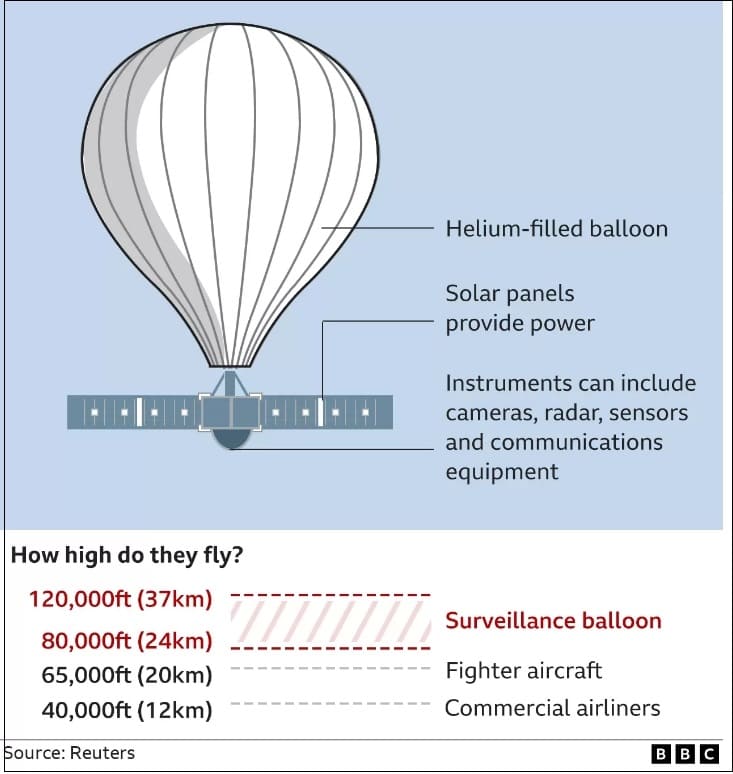 Helium-filled balloon

Solar panels provide power

Instruments can include cameras, radar, sensors and communications equipment

How high do they fly?

120,000ft (37km)

80,000ft (24km)

Surveillance balloon

65,000ft (20km)

Fighter aircraft

40,000ft (12km)

Commercial airliners

Source: Reuters

BBC